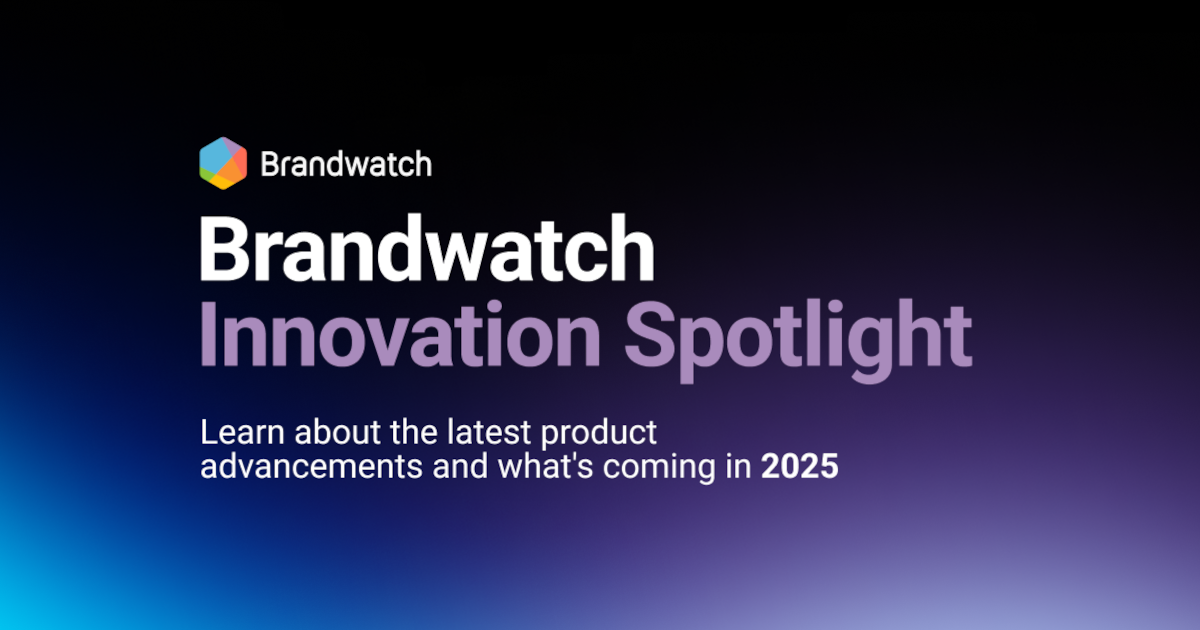 Brandwatch

Brandwatch
Innovation Spotlight

Learn about the latest product advancements and what's coming in 2025